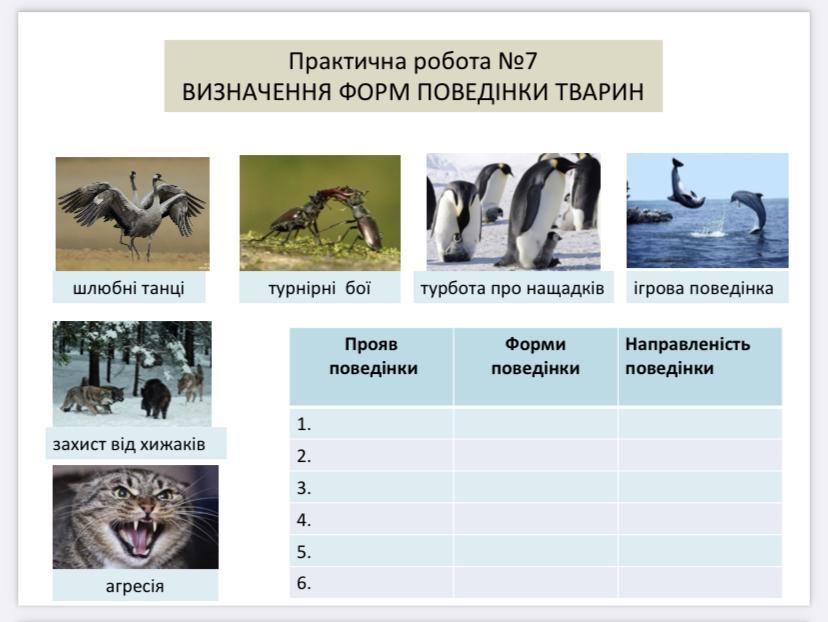 Практична робота №7
ВИЗНАЧЕННЯ ФОРМ ПОВЕДІНКИ ТВАРИН

шлюбні танці

турнірні бої

турбота про нащадків

ігрова поведінка

захист від хижаків

агресія

| Прояв поведінки | Форми поведінки | Направленість поведінки |
|---|---|---|
| 1. | | |
| 2. | | |
| 3. | | |
| 4. | | |
| 5. | | |
| 6. | | |